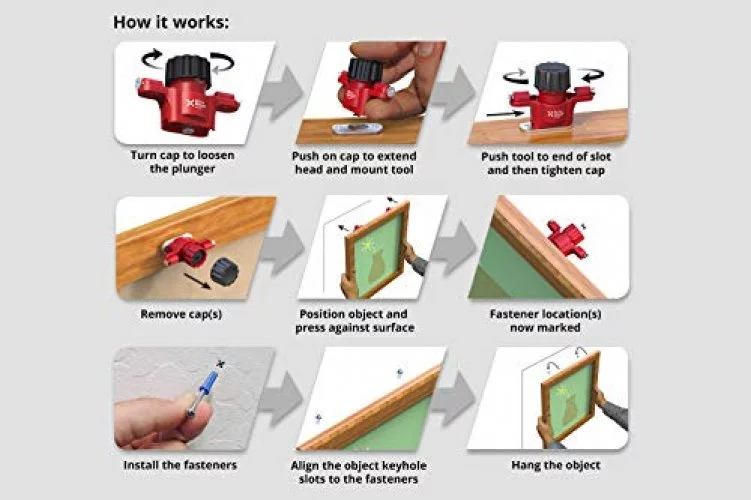 How it works:

Turn cap to loosen the plunger

Push on cap to extend head and mount tool

Push tool to end of slot and then tighten cap

Remove cap(s)

Position object and press against surface

Fastener location(s) now marked

Install the fasteners

Align the object keyhole slots to the fasteners

Hang the object